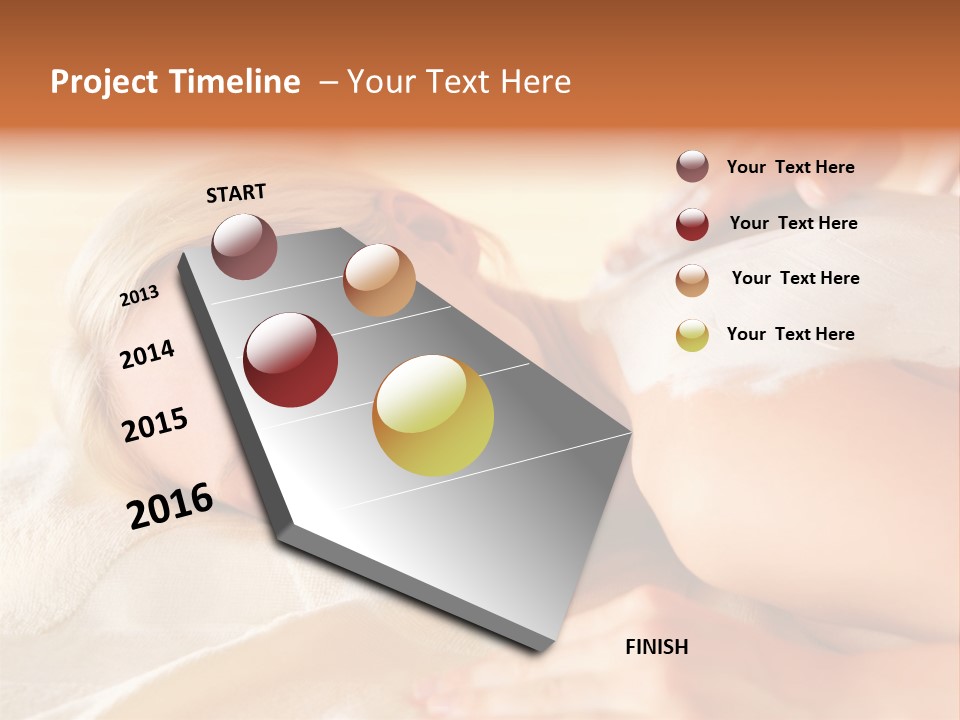 Project Timeline – Your Text Here

START

2013

2014

2015

2016

FINISH

Your Text Here

Your Text Here

Your Text Here

Your Text Here